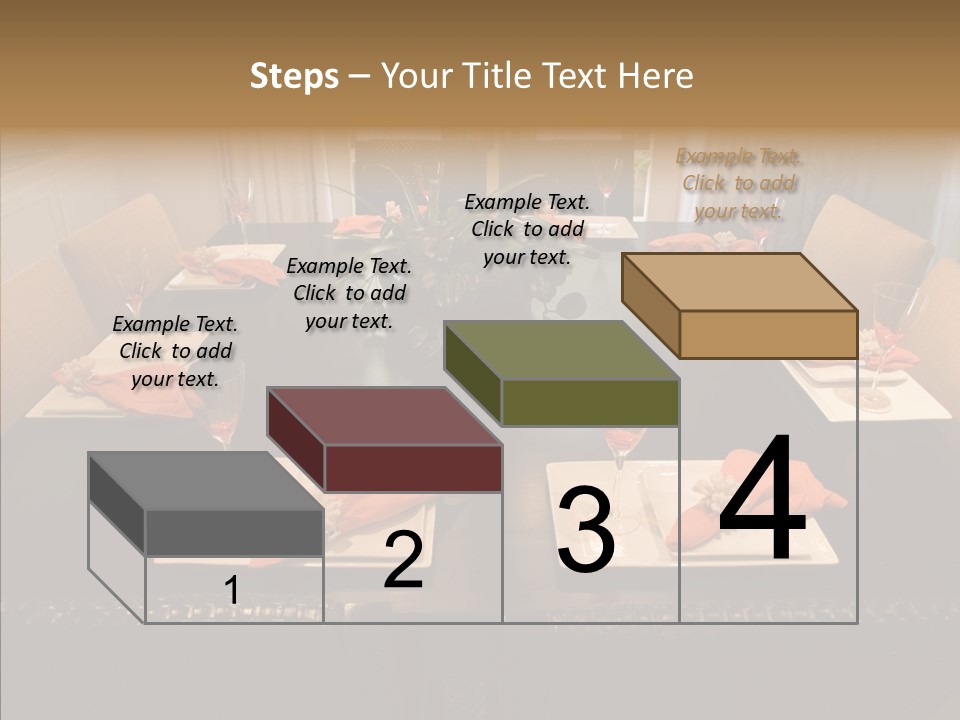 Steps – Your Title Text Here

Example Text. Click to add your text.

Example Text. Click to add your text.

Example Text. Click to add your text.

Example Text. Click to add your text.

1

2

3

4